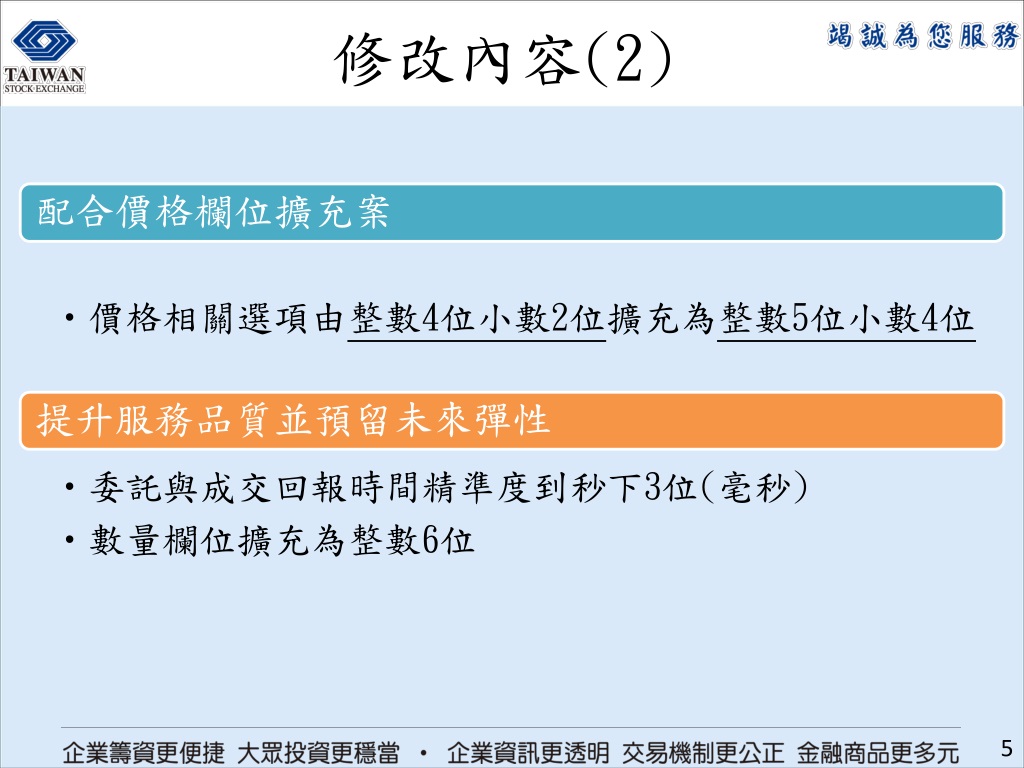 TAIWAN
STOCK EXCHANGE

修改內容(2)

竭誠為您服務

配合價格欄位擴充案

• 價格相關選項由整數4位小數2位擴充為整數5位小數4位

提升服務品質並預留未來彈性

• 委託與成交回報時間精準度到秒下3位(毫秒)
• 數量欄位擴充為整數6位

企業籌資更便捷 大眾投資更穩當 • 企業資訊更透明 交易機制更公正 金融商品更多元

5